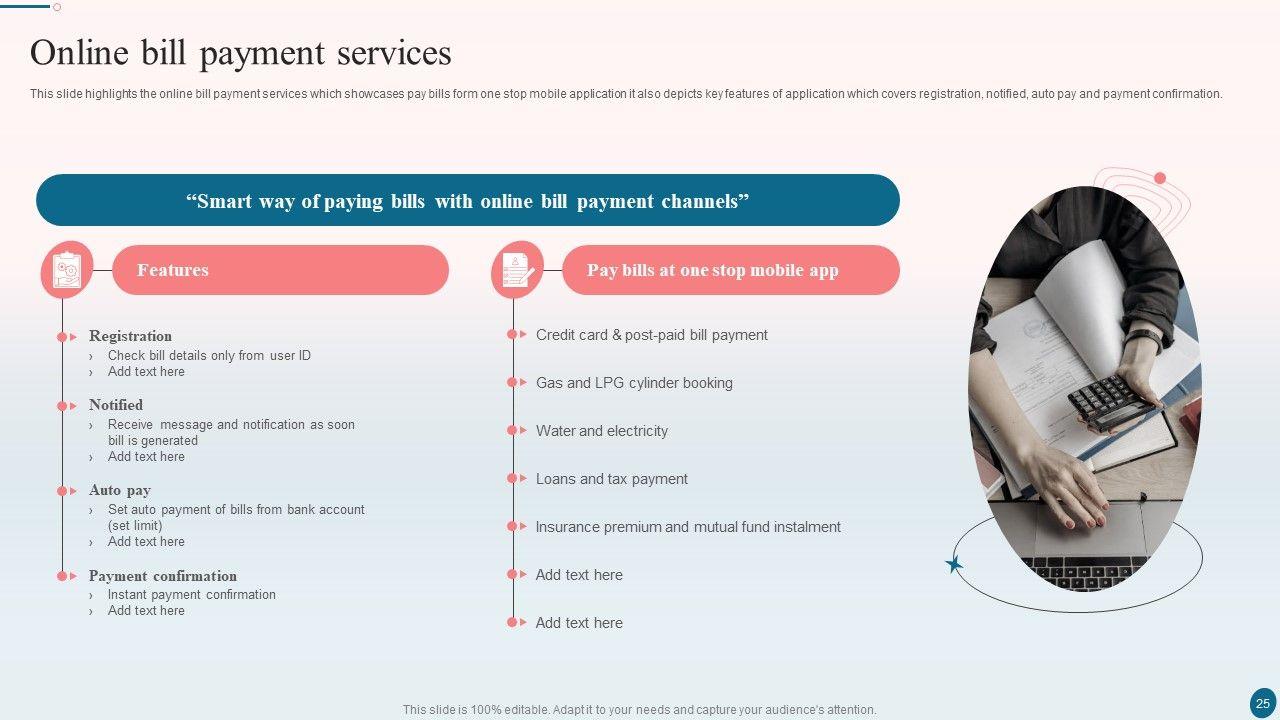 Online bill payment services

This slide highlights the online bill payment services which showcases pay bills form one stop mobile application it also depicts key features of application which covers registration, notified, auto pay and payment confirmation.

“Smart way of paying bills with online bill payment channels”

Features

Registration
› Check bill details only from user ID
› Add text here

Notified
› Receive message and notification as soon bill is generated
› Add text here

Auto pay
› Set auto payment of bills from bank account (set limit)
› Add text here

Payment confirmation
› Instant payment confirmation
› Add text here

Pay bills at one stop mobile app

Credit card & post-paid bill payment

Gas and LPG cylinder booking

Water and electricity

Loans and tax payment

Insurance premium and mutual fund instalment

Add text here

Add text here

This slide is 100% editable. Adapt it to your needs and capture your audience's attention.

25